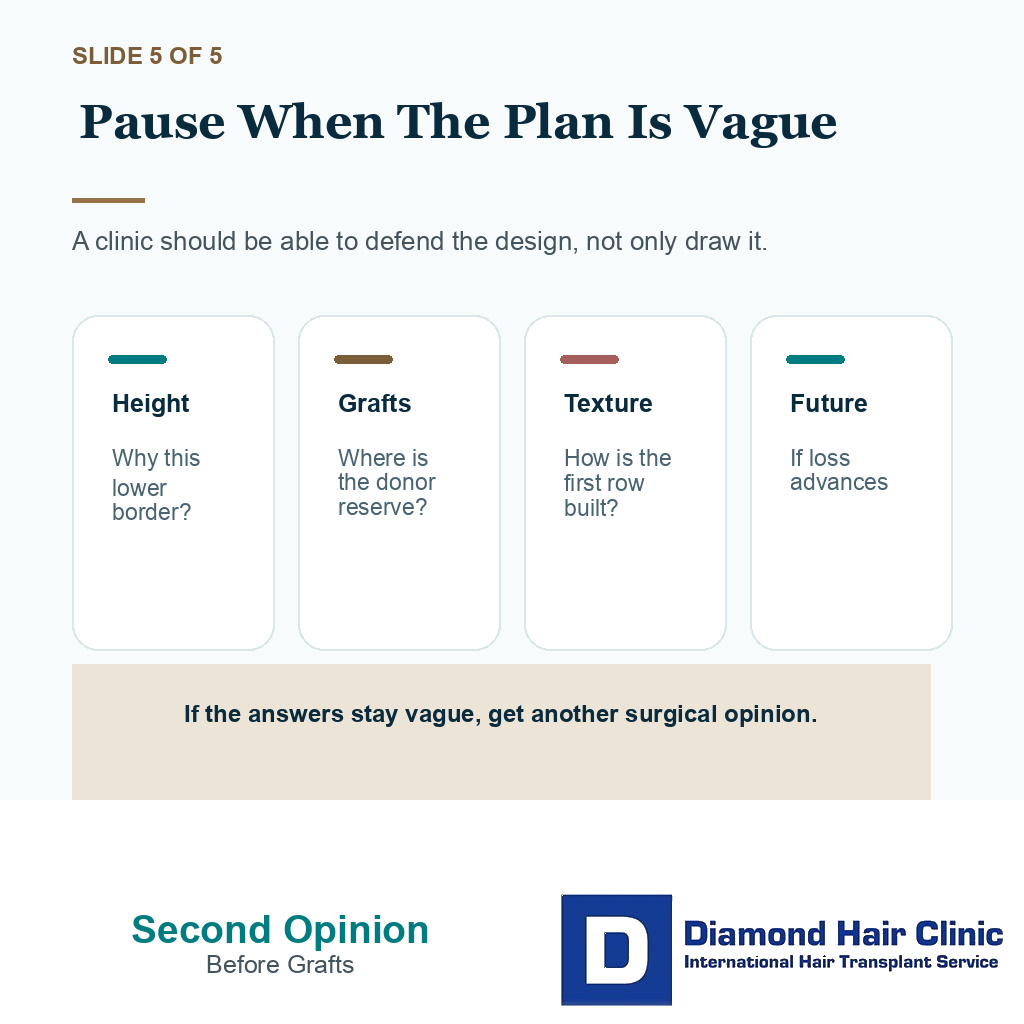 SLIDE 5 OF 5

Pause When The Plan Is Vague

A clinic should be able to defend the design, not only draw it.

Height

Why this lower border?

Grafts

Where is the donor reserve?

Texture

How is the first row built?

Future

If loss advances

If the answers stay vague, get another surgical opinion.

Second Opinion
Before Grafts

D
Diamond Hair Clinic
International Hair Transplant Service